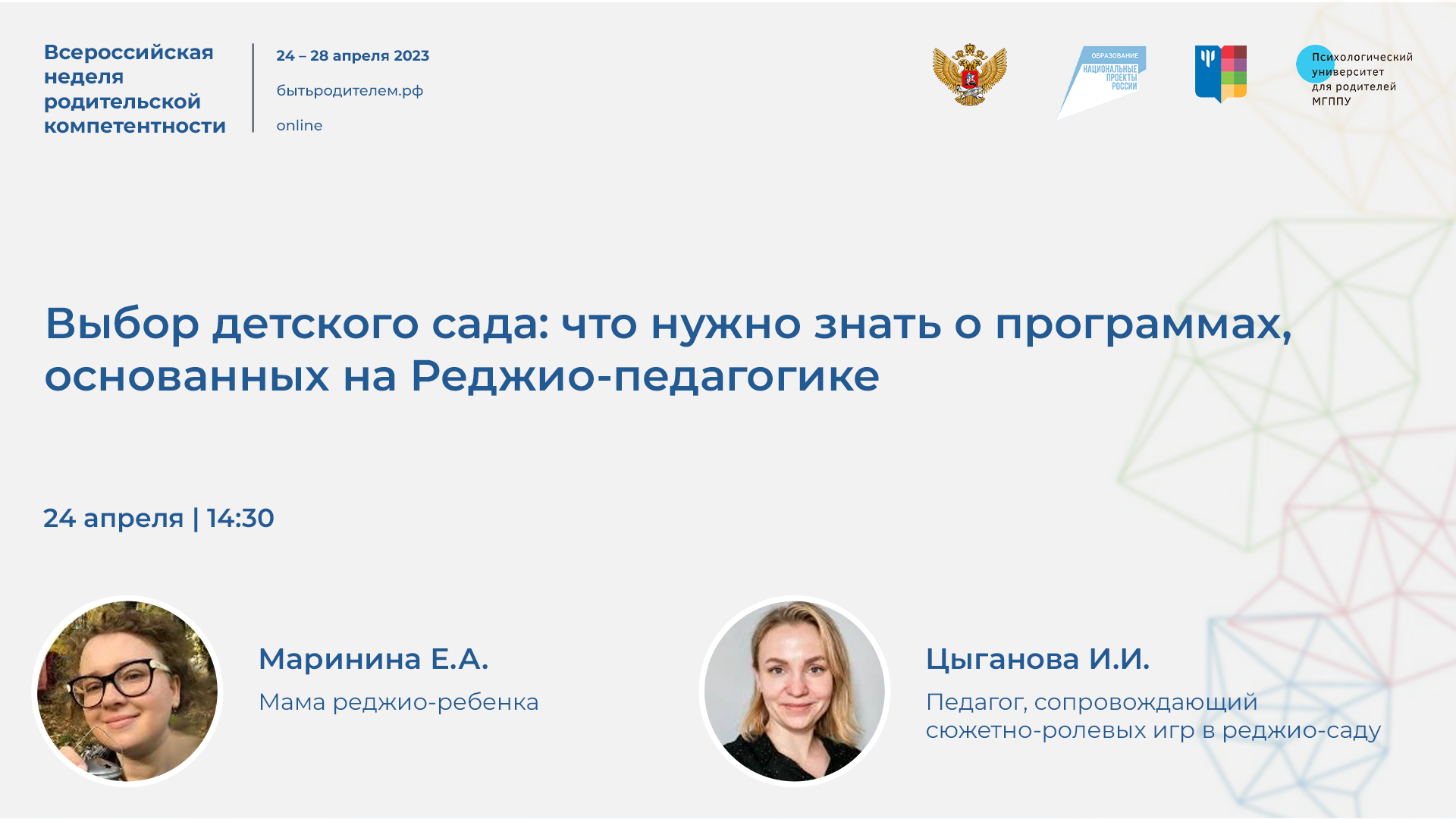 Всероссийская неделя родительской компетентности

24 – 28 апреля 2023

бытьродителем.рф

online

ОБРАЗОВАНИЕ
НАЦИОНАЛЬНЫЕ ПРОЕКТЫ РОССИИ

Психологический университет для родителей МГППУ

Выбор детского сада: что нужно знать о программах, основанных на Реджио-педагогике

24 апреля | 14:30

Маринина Е.А.

Мама реджио-ребенка

Цыганова И.И.

Педагог, сопровождающий сюжетно-ролевых игр в реджио-саду